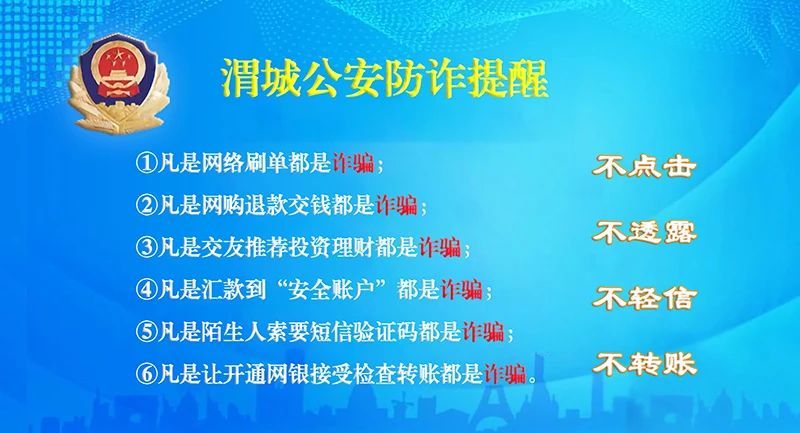 渭城公安防诈提醒

①凡是网络刷单都是诈骗；
②凡是网购退款交钱都是诈骗；
③凡是交友推荐投资理财都是诈骗；
④凡是汇款到“安全账户”都是诈骗；
⑤凡是陌生人索要短信验证码都是诈骗；
⑥凡是让开通网银接受检查转账都是诈骗。

不点击
不透露
不轻信
不转账